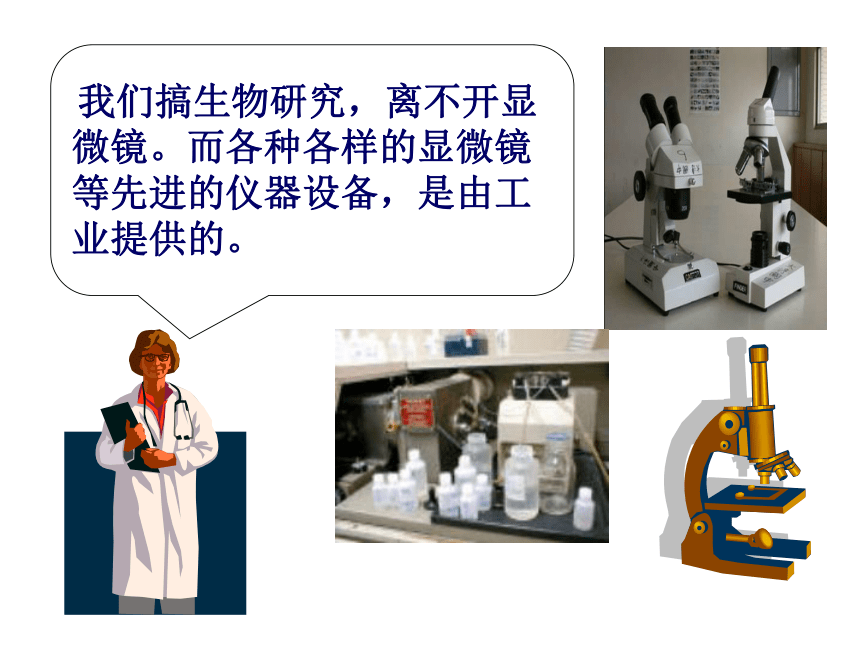 我们搞生物研究，离不开显微镜。而各种各样的显微镜等先进的仪器设备，是由工业提供的。